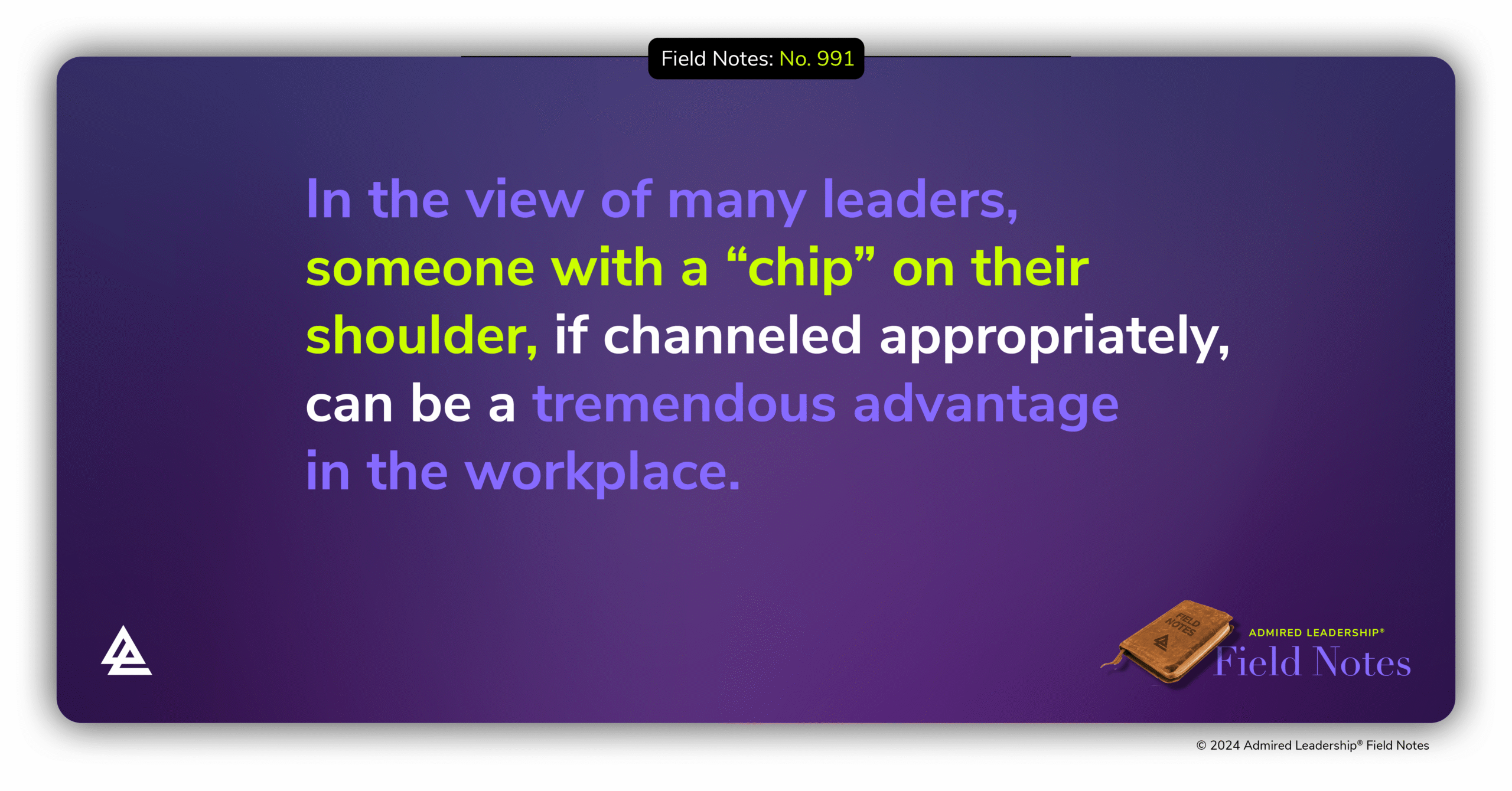 Field Notes: No. 991

In the view of many leaders, someone with a “chip” on their shoulder, if channeled appropriately, can be a tremendous advantage in the workplace.

FIELD NOTES

ADMIRED LEADERSHIP®
Field Notes

© 2024 Admired Leadership® Field Notes